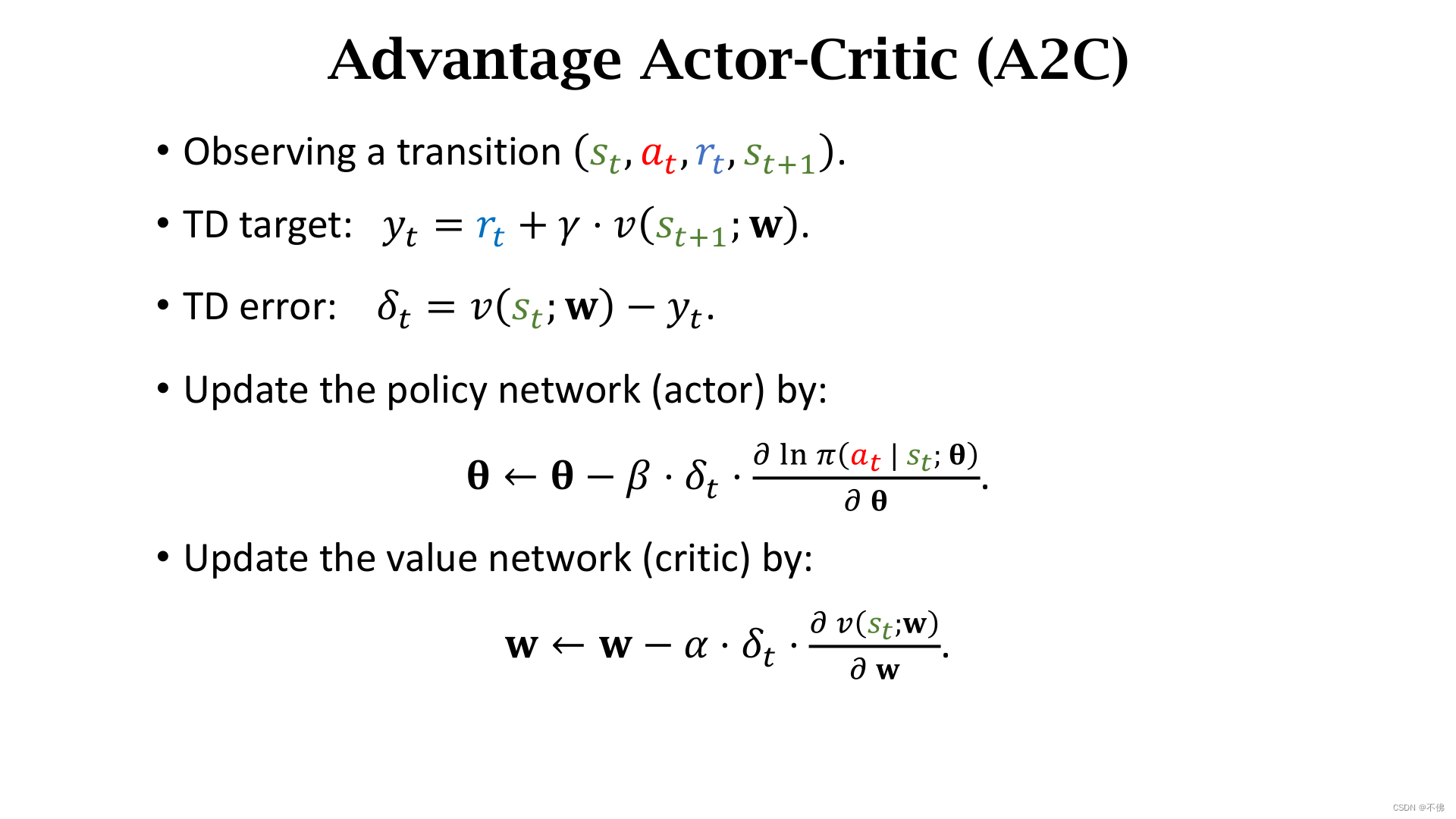 Advantage Actor-Critic (A2C)

• Observing a transition $(s_t, a_t, r_t, s_{t+1})$.

• TD target: $y_t = r_t + \gamma \cdot v(s_{t+1}; \mathbf{w})$.

• TD error: $\delta_t = v(s_t; \mathbf{w}) - y_t$.

• Update the policy network (actor) by:

$\boldsymbol{\theta} \leftarrow \boldsymbol{\theta} - \beta \cdot \delta_t \cdot \frac{\partial \ln \pi(a_t \mid s_t; \boldsymbol{\theta})}{\partial \boldsymbol{\theta}}$.

• Update the value network (critic) by:

$\mathbf{w} \leftarrow \mathbf{w} - \alpha \cdot \delta_t \cdot \frac{\partial v(s_t; \mathbf{w})}{\partial \mathbf{w}}$.

CSDN @不佛